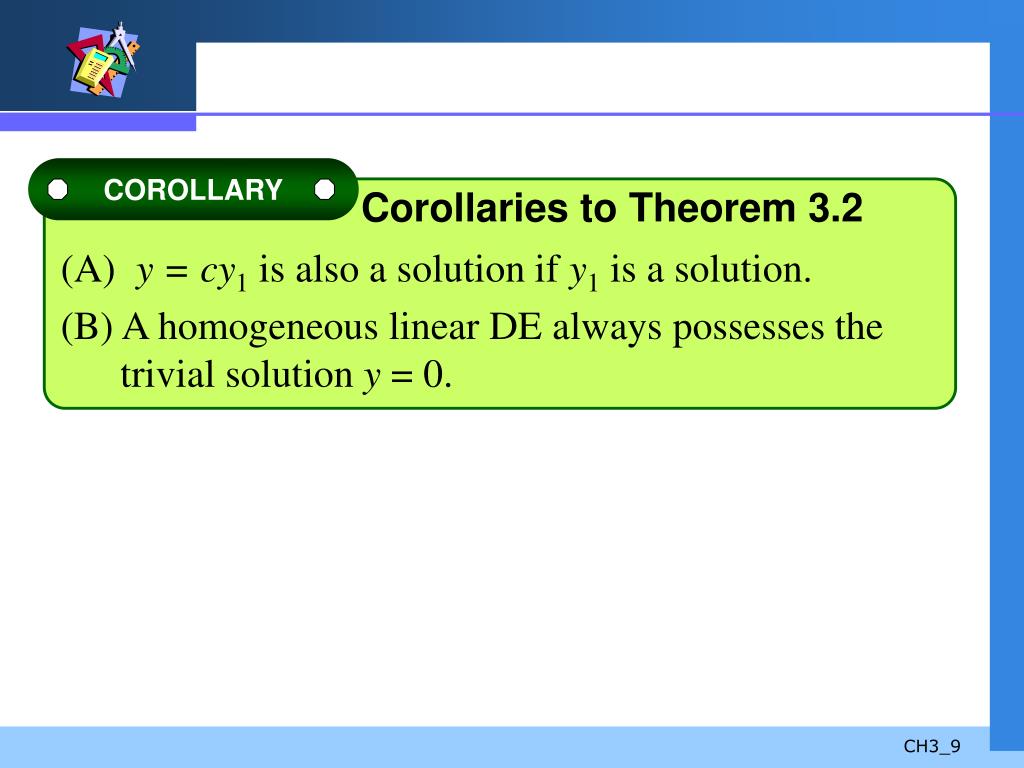 COROLLARY

Corollaries to Theorem 3.2

(A) $y = cy_1$ is also a solution if $y_1$ is a solution.

(B) A homogeneous linear DE always possesses the trivial solution $y = 0$.

CH3_9